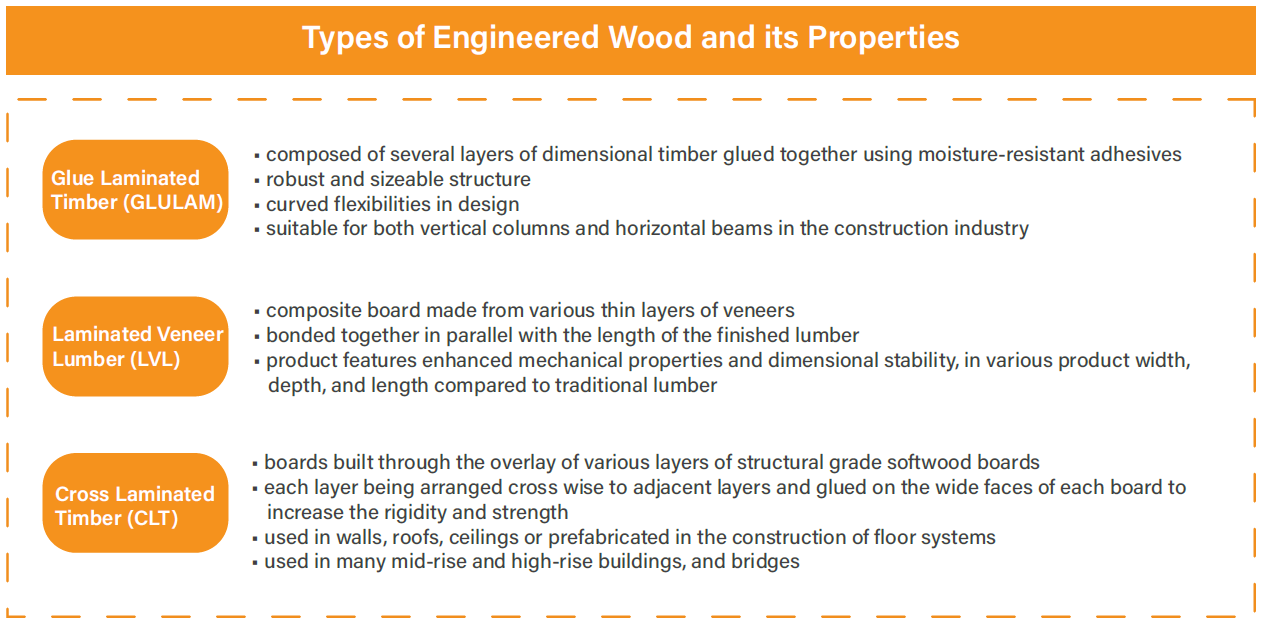 Types of Engineered Wood and its Properties

Glue Laminated Timber (GLULAM)

▪ composed of several layers of dimensional timber glued together using moisture-resistant adhesives
▪ robust and sizeable structure
▪ curved flexibilities in design
▪ suitable for both vertical columns and horizontal beams in the construction industry

Laminated Veneer Lumber (LVL)

▪ composite board made from various thin layers of veneers
▪ bonded together in parallel with the length of the finished lumber
▪ product features enhanced mechanical properties and dimensional stability, in various product width, depth, and length compared to traditional lumber

Cross Laminated Timber (CLT)

▪ boards built through the overlay of various layers of structural grade softwood boards
▪ each layer being arranged cross wise to adjacent layers and glued on the wide faces of each board to increase the rigidity and strength
▪ used in walls, roofs, ceilings or prefabricated in the construction of floor systems
▪ used in many mid-rise and high-rise buildings, and bridges